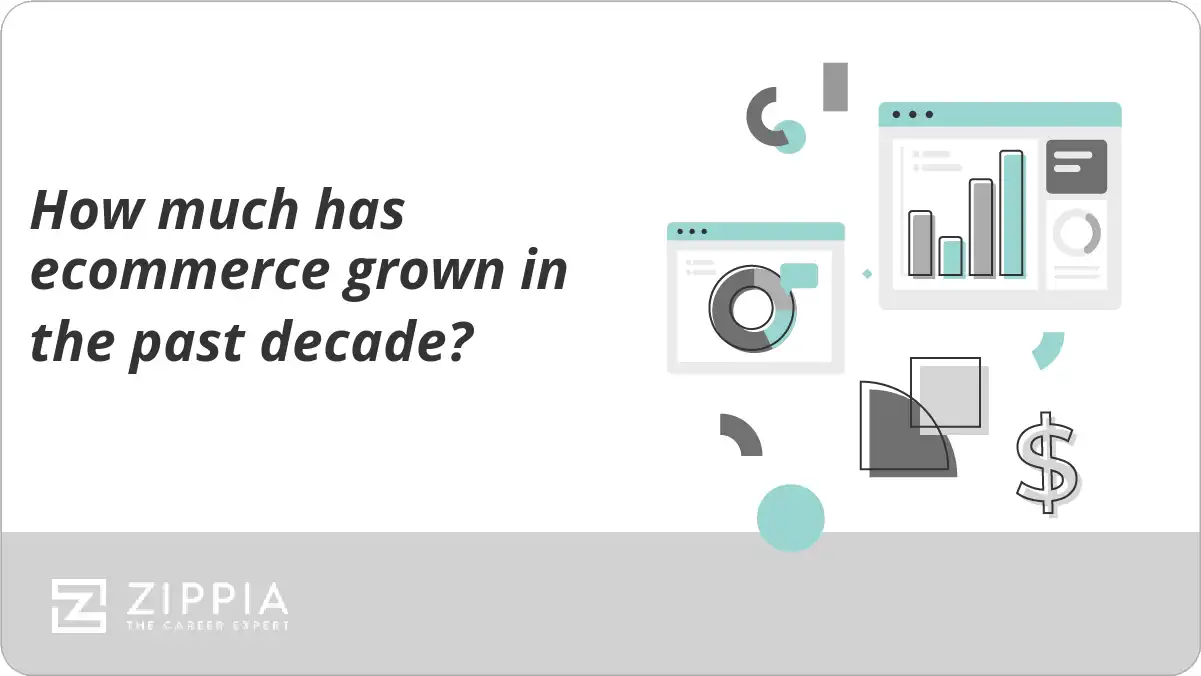 How much has ecommerce grown in the past decade?

$

ZIPPIA
THE CAREER EXPERT